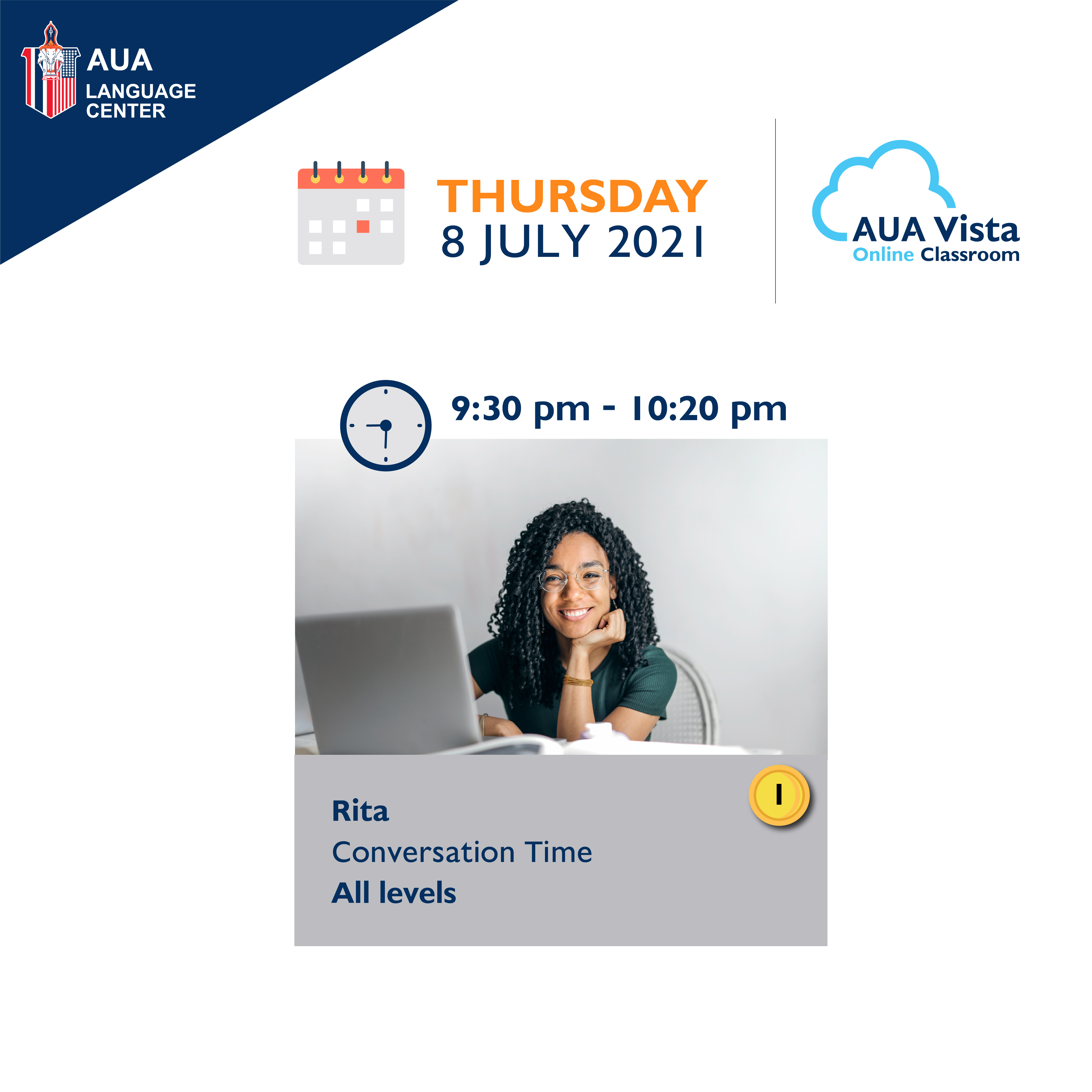 AUA
LANGUAGE
CENTER

THURSDAY
8 JULY 2021

AUA Vista
Online Classroom

9:30 pm - 10:20 pm

1

Rita
Conversation Time
All levels